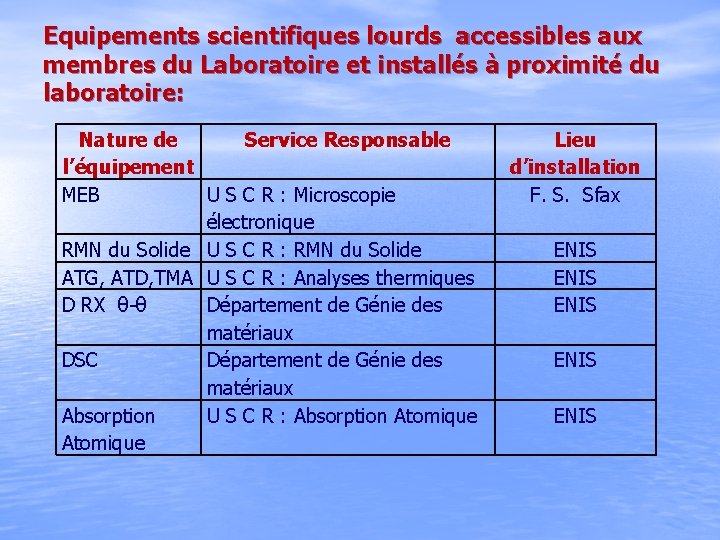 Equipements scientifiques lourds accessibles aux membres du Laboratoire et installés à proximité du laboratoire:

| Nature de l’équipement | Service Responsable | Lieu d’installation |
|---|---|---|
| MEB | U S C R : Microscopie électronique | F. S. Sfax |
| RMN du Solide | U S C R : RMN du Solide | ENIS |
| ATG, ATD,TMA | U S C R : Analyses thermiques | ENIS |
| D RX $\theta$-$\theta$ | Département de Génie des matériaux | ENIS |
| DSC | Département de Génie des matériaux | ENIS |
| Absorption Atomique | U S C R : Absorption Atomique | ENIS |